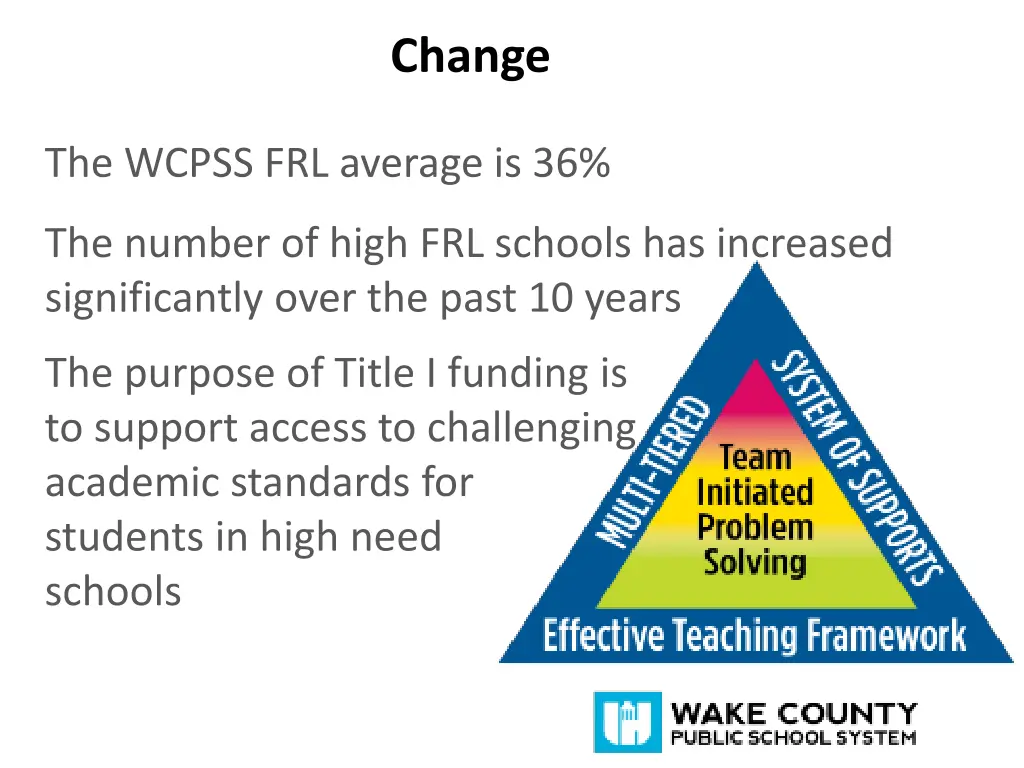 Change

The WCPSS FRL average is 36%

The number of high FRL schools has increased significantly over the past 10 years

The purpose of Title I funding is to support access to challenging academic standards for students in high need schools

MULTI-TIERED SYSTEM OF SUPPORTS

Team Initiated Problem Solving

Effective Teaching Framework

WAKE COUNTY PUBLIC SCHOOL SYSTEM